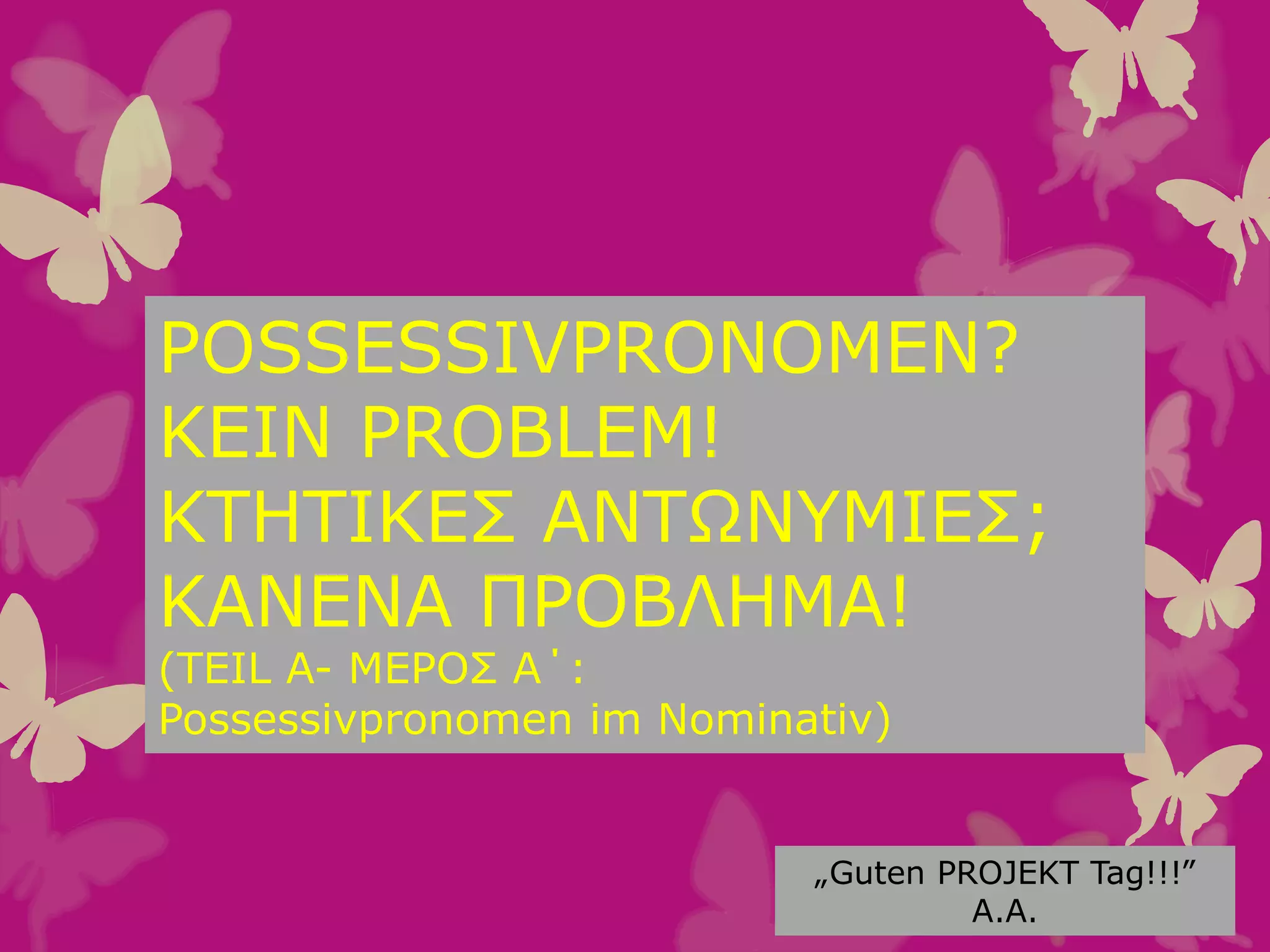 POSSESSIVPRONOMEN?
KEIN PROBLEM!
ΚΤΗΤΙΚΕΣ ΑΝΤΩΝΥΜΙΕΣ;
ΚΑΝΕΝΑ ΠΡΟΒΛΗΜΑ!
(TEIL A- ΜΕΡΟΣ Α΄:
Possessivpronomen im Nominativ)

„Guten PROJEKT Tag!!!”
A.A.